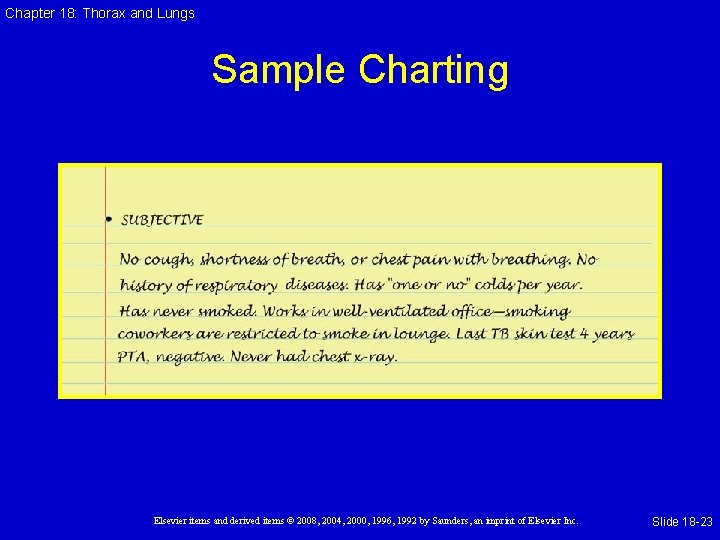 Chapter 18: Thorax and Lungs

Sample Charting

• SUBJECTIVE

No cough, shortness of breath, or chest pain with breathing. No history of respiratory diseases. Has "one or no" colds per year. Has never smoked. Works in well-ventilated office—smoking coworkers are restricted to smoke in lounge. Last TB skin test 4 years PTA, negative. Never had chest x-ray.

Elsevier items and derived items © 2008, 2004, 2000, 1996, 1992 by Saunders, an imprint of Elsevier Inc.

Slide 18-23